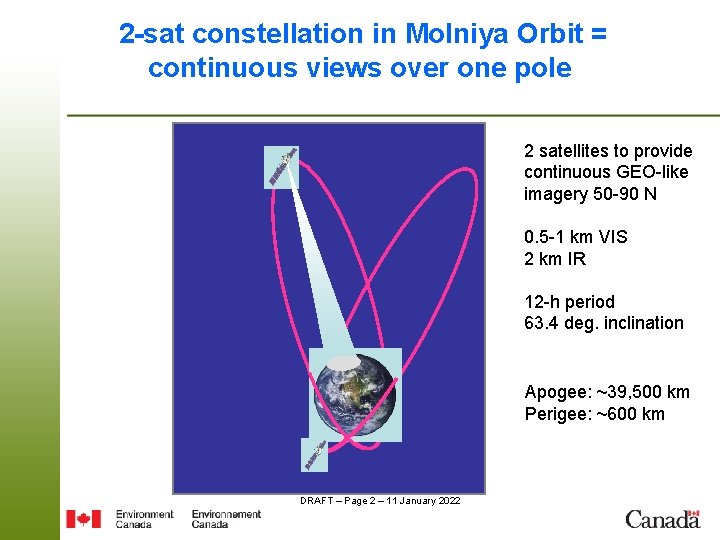 2-sat constellation in Molniya Orbit = continuous views over one pole

2 satellites to provide continuous GEO-like imagery 50-90 N

0.5-1 km VIS
2 km IR

12-h period
63.4 deg. inclination

Apogee: ~39,500 km
Perigee: ~600 km

DRAFT – Page 2 – 11 January 2022

Environment Canada

Environnement Canada

Canada